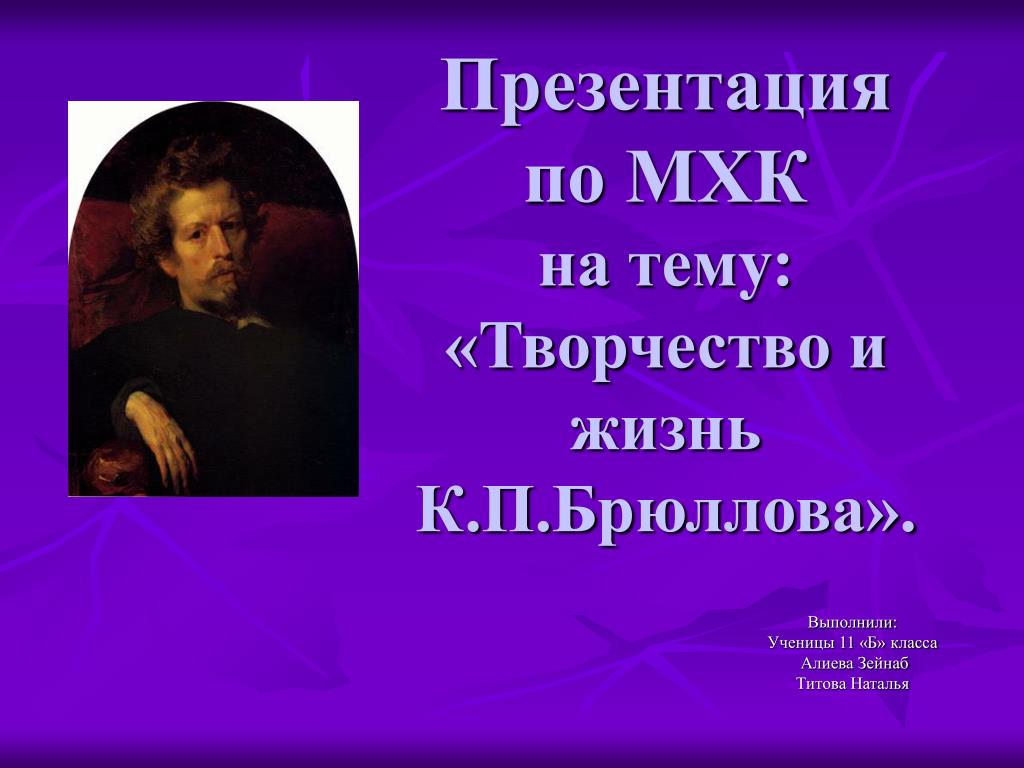 Презентация по МХК на тему: «Творчество и жизнь К.П.Брюллова».

Выполнили:
Ученицы 11 «Б» класса
Алиева Зейнаб
Титова Наталья